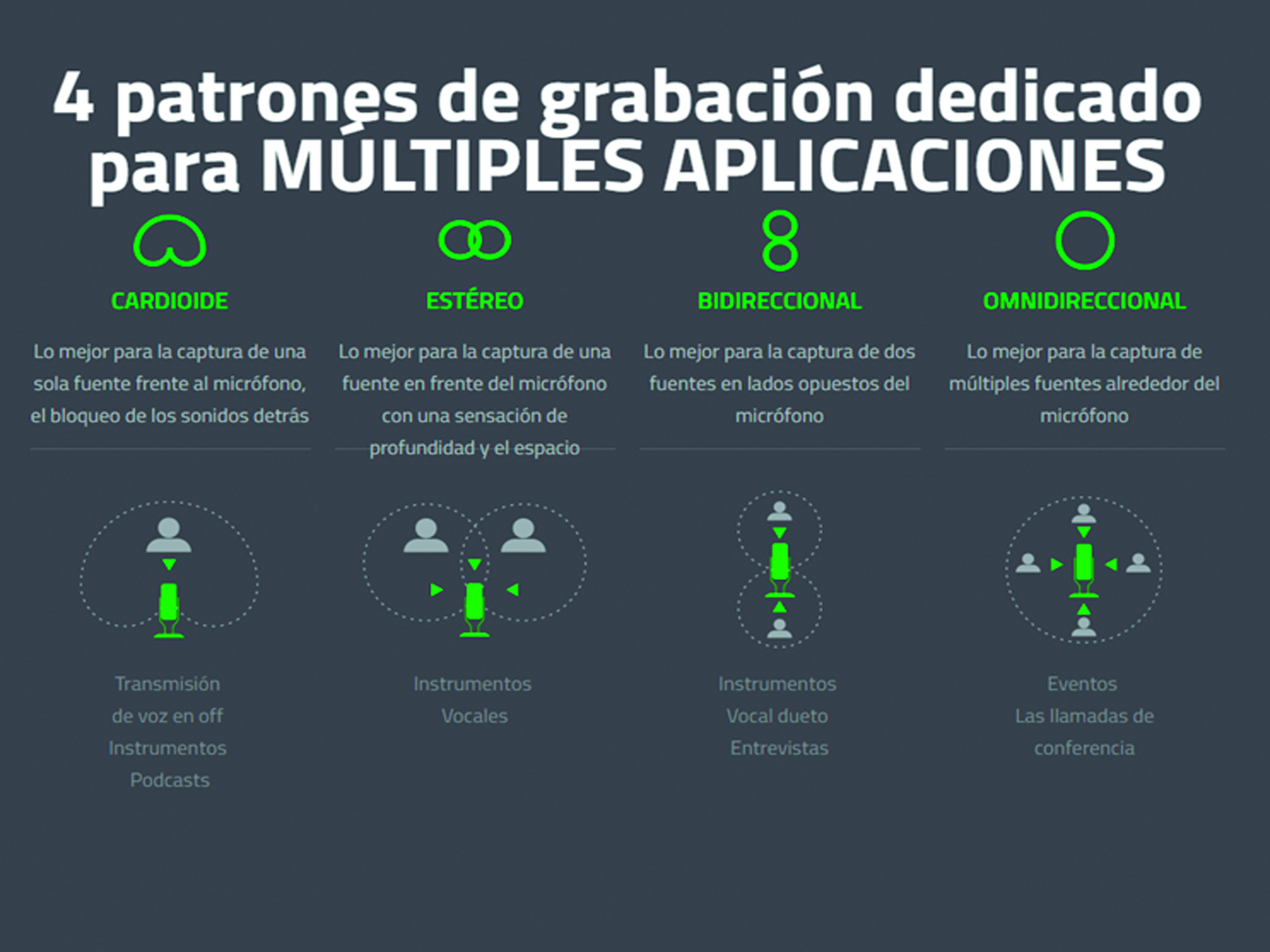 4 patrones de grabación dedicado para MÚLTIPLES APLICACIONES

CARDIOIDE

Lo mejor para la captura de una sola fuente frente al micrófono, el bloqueo de los sonidos detrás

Transmisión
de voz en off
Instrumentos
Podcasts

ESTÉREO

Lo mejor para la captura de una fuente en frente del micrófono con una sensación de profundidad y el espacio

Instrumentos
Vocales

BIDIRECCIONAL

Lo mejor para la captura de dos fuentes en lados opuestos del micrófono

Instrumentos
Vocal dueto
Entrevistas

OMNIDIRECCIONAL

Lo mejor para la captura de múltiples fuentes alrededor del micrófono

Eventos
Las llamadas de conferencia